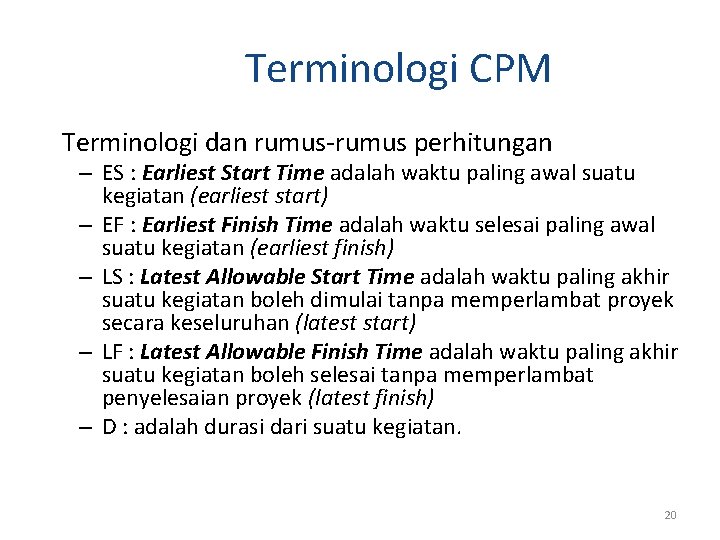 Terminologi CPM

Terminologi dan rumus-rumus perhitungan

– ES : Earliest Start Time adalah waktu paling awal suatu kegiatan (earliest start)
– EF : Earliest Finish Time adalah waktu selesai paling awal suatu kegiatan (earliest finish)
– LS : Latest Allowable Start Time adalah waktu paling akhir suatu kegiatan boleh dimulai tanpa memperlambat proyek secara keseluruhan (latest start)
– LF : Latest Allowable Finish Time adalah waktu paling akhir suatu kegiatan boleh selesai tanpa memperlambat penyelesaian proyek (latest finish)
– D : adalah durasi dari suatu kegiatan.

20